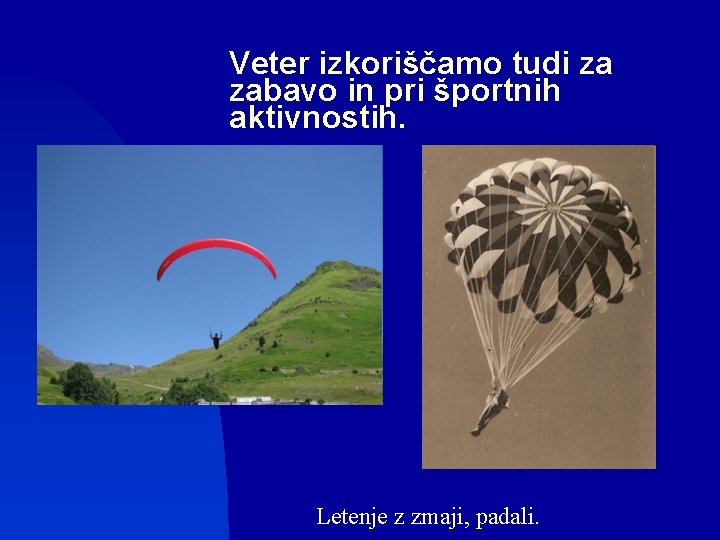 Veter izkoriščamo tudi za zabavo in pri športnih aktivnostih.

Letenje z zmaji, padali.